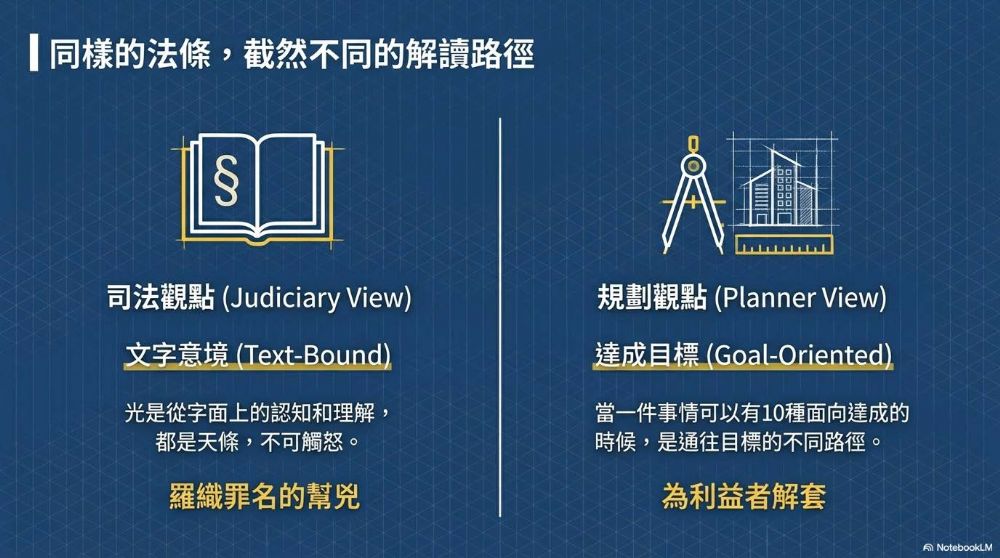 同樣的法條，截然不同的解讀路徑

§

司法觀點 (Judiciary View)

文字意境 (Text-Bound)

光是從字面上的認知和理解，都是天條，不可觸怒。

羅織罪名的幫兇

規劃觀點 (Planner View)

達成目標 (Goal-Oriented)

當一件事情可以有10種面向達成的時候，是通往目標的不同路徑。

為利益者解套

NotebookLM